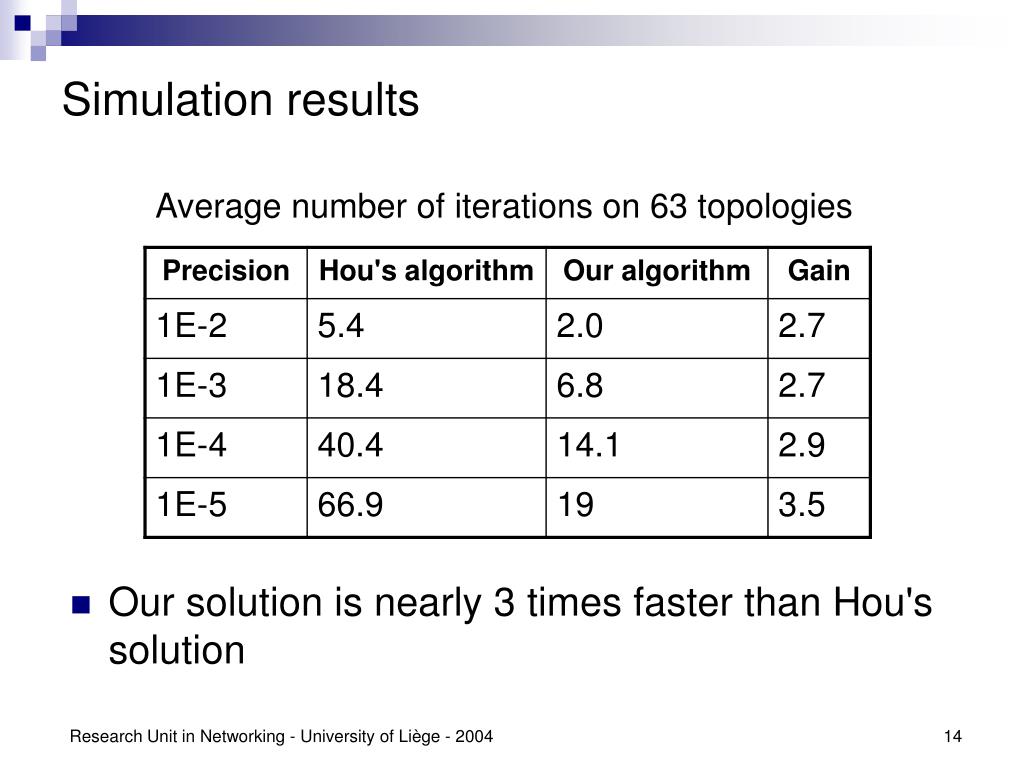 Simulation results

Average number of iterations on 63 topologies

| Precision | Hou's algorithm | Our algorithm | Gain |
|---|---|---|---|
| 1E-2 | 5.4 | 2.0 | 2.7 |
| 1E-3 | 18.4 | 6.8 | 2.7 |
| 1E-4 | 40.4 | 14.1 | 2.9 |
| 1E-5 | 66.9 | 19 | 3.5 |

Our solution is nearly 3 times faster than Hou's solution

Research Unit in Networking - University of Liège - 2004

14